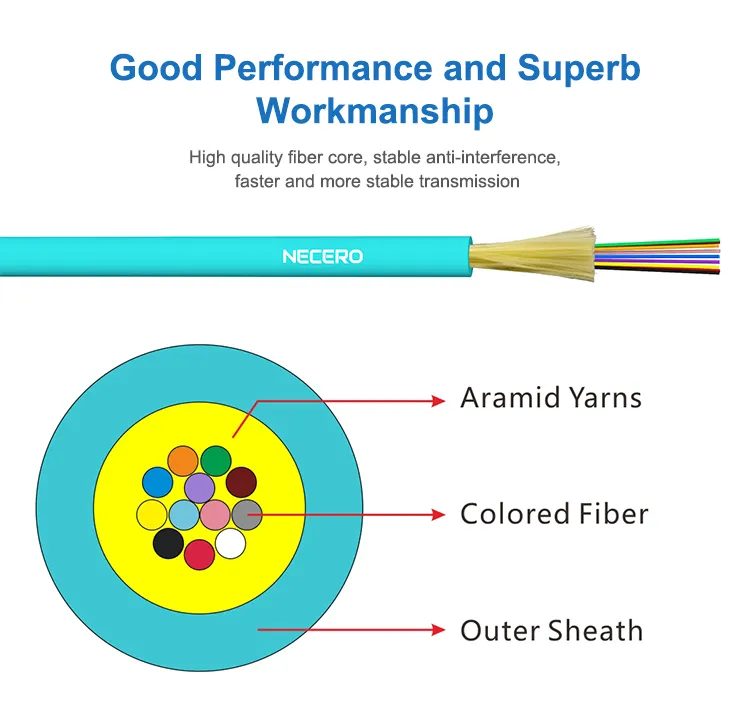 Good Performance and Superb Workmanship

High quality fiber core, stable anti-interference, faster and more stable transmission

NECERO

Aramid Yarns

Colored Fiber

Outer Sheath